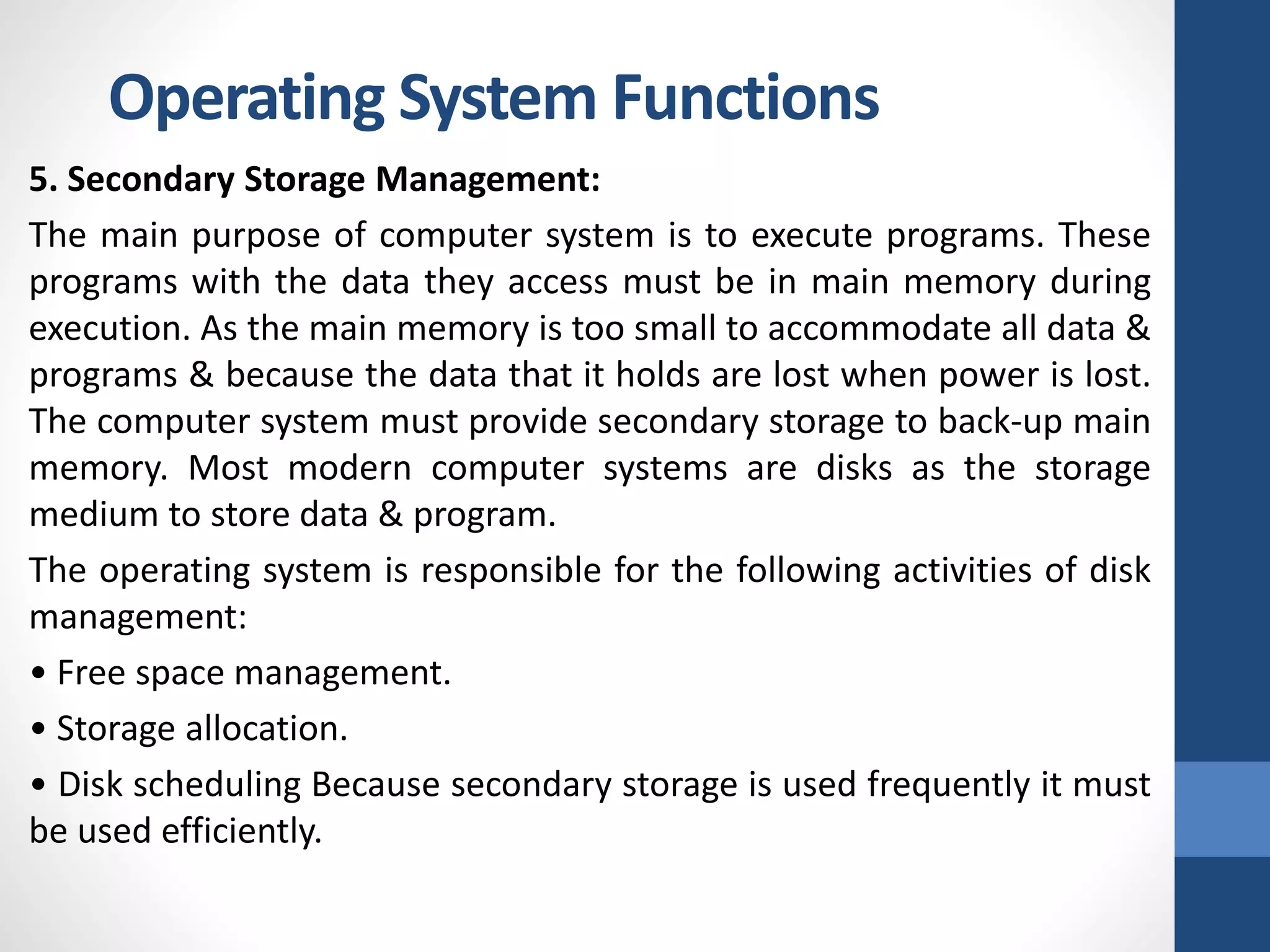 Operating System Functions

5. Secondary Storage Management:

The main purpose of computer system is to execute programs. These programs with the data they access must be in main memory during execution. As the main memory is too small to accommodate all data & programs & because the data that it holds are lost when power is lost. The computer system must provide secondary storage to back-up main memory. Most modern computer systems are disks as the storage medium to store data & program.

The operating system is responsible for the following activities of disk management:

• Free space management.

• Storage allocation.

• Disk scheduling Because secondary storage is used frequently it must be used efficiently.